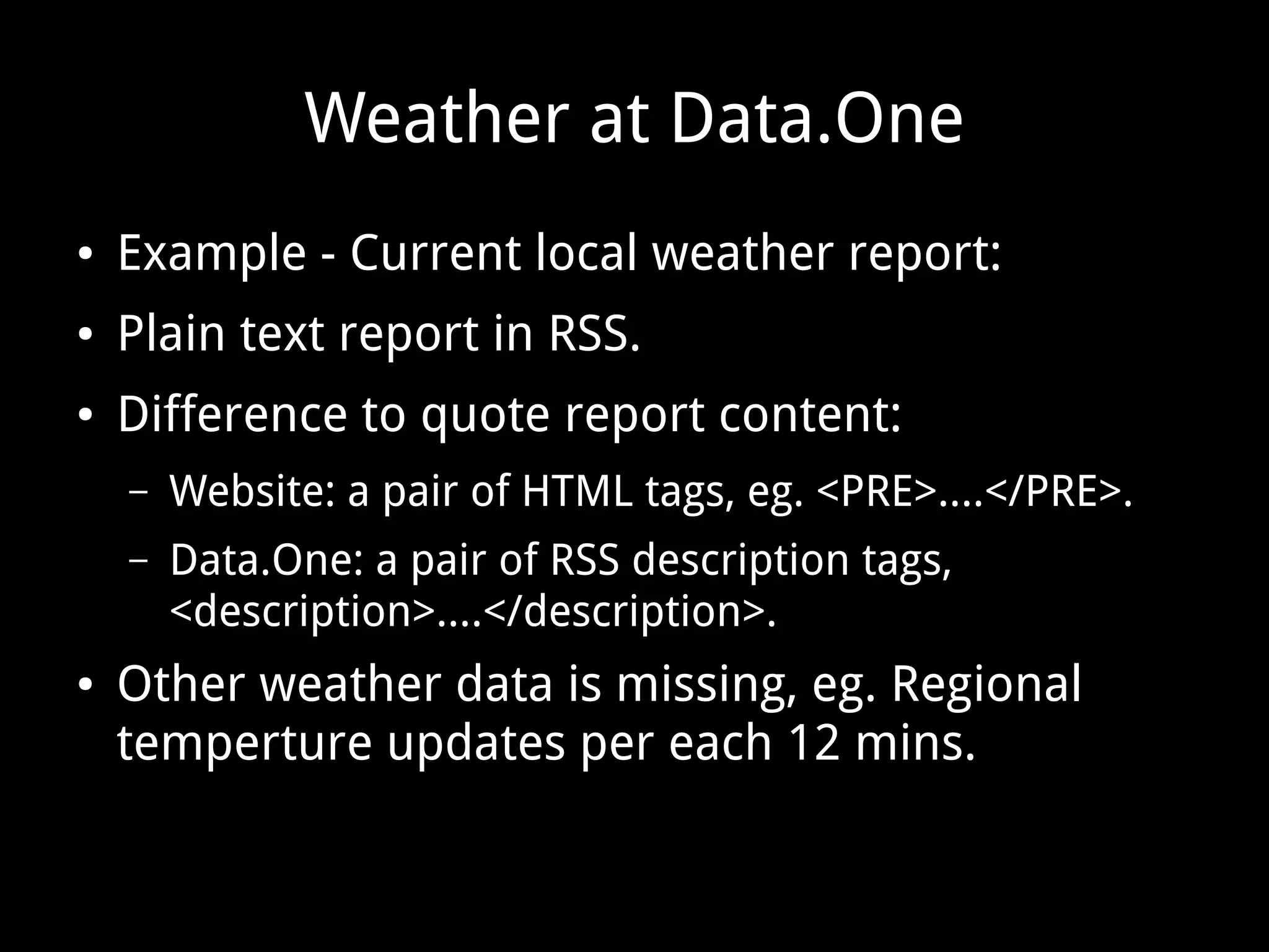 Weather at Data.One

• Example - Current local weather report:
• Plain text report in RSS.
• Difference to quote report content:
  – Website: a pair of HTML tags, eg. <PRE>....</PRE>.
  – Data.One: a pair of RSS description tags, <description>....</description>.
• Other weather data is missing, eg. Regional temperture updates per each 12 mins.